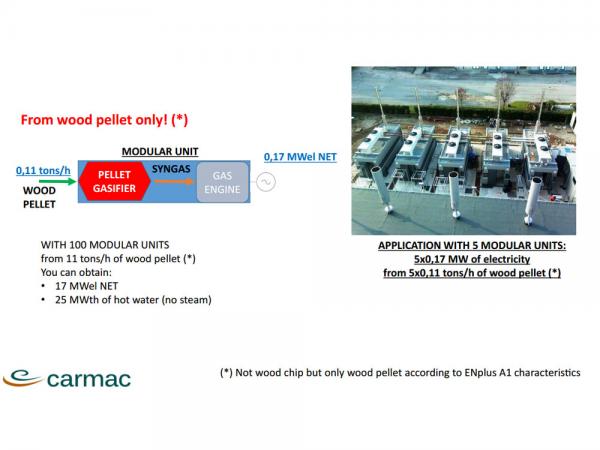 From wood pellet only! (*)

MODULAR UNIT

0,11 tons/h

WOOD PELLET

PELLET GASIFIER

SYNGAS

GAS ENGINE

0,17 MWel NET

WITH 100 MODULAR UNITS
from 11 tons/h of wood pellet (*)
You can obtain:
• 17 MWel NET
• 25 MWth of hot water (no steam)

APPLICATION WITH 5 MODULAR UNITS:
5x0,17 MW of electricity
from 5x0,11 tons/h of wood pellet (*)

carmac

(*) Not wood chip but only wood pellet according to ENplus A1 characteristics